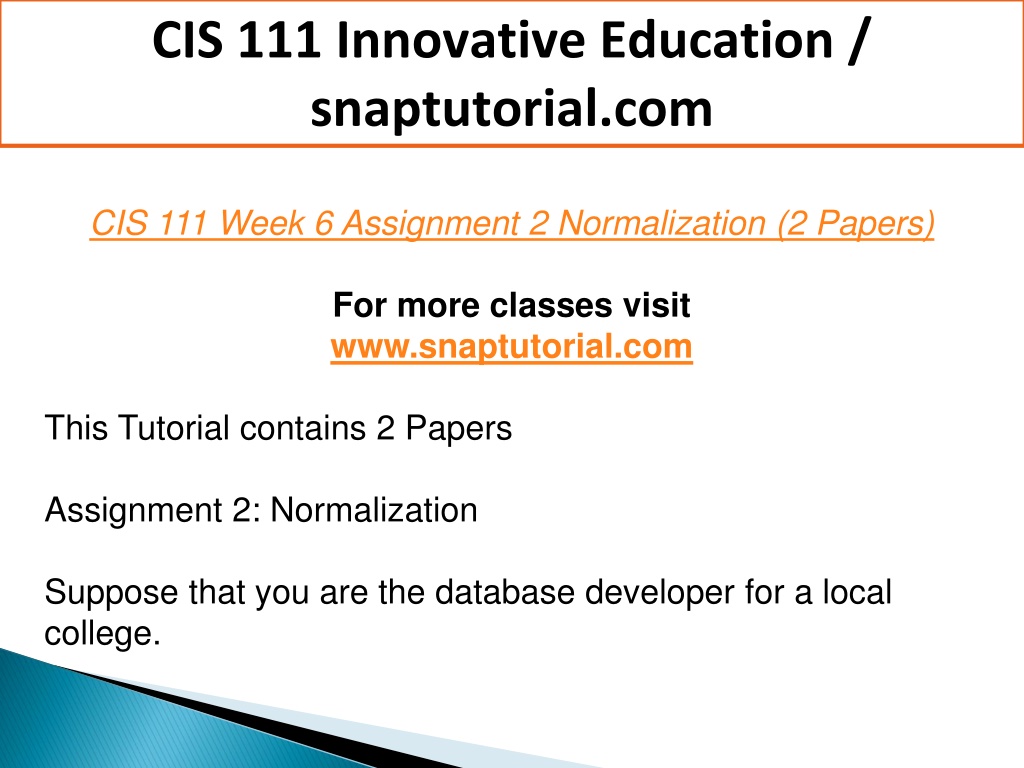 CIS 111 Innovative Education / snaptutorial.com

CIS 111 Week 6 Assignment 2 Normalization (2 Papers)

For more classes visit
www.snaptutorial.com

This Tutorial contains 2 Papers

Assignment 2: Normalization

Suppose that you are the database developer for a local college.